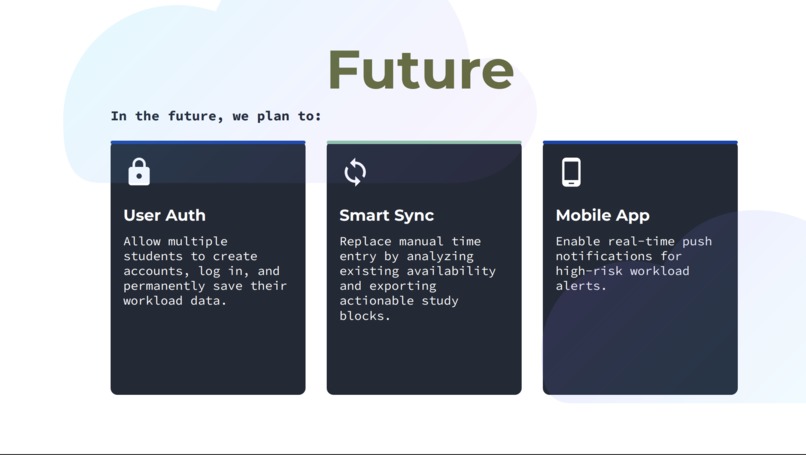 Future

In the future, we plan to:

User Auth

Allow multiple students to create accounts, log in, and permanently save their workload data.

Smart Sync

Replace manual time entry by analyzing existing availability and exporting actionable study blocks.

Mobile App

Enable real-time push notifications for high-risk workload alerts.